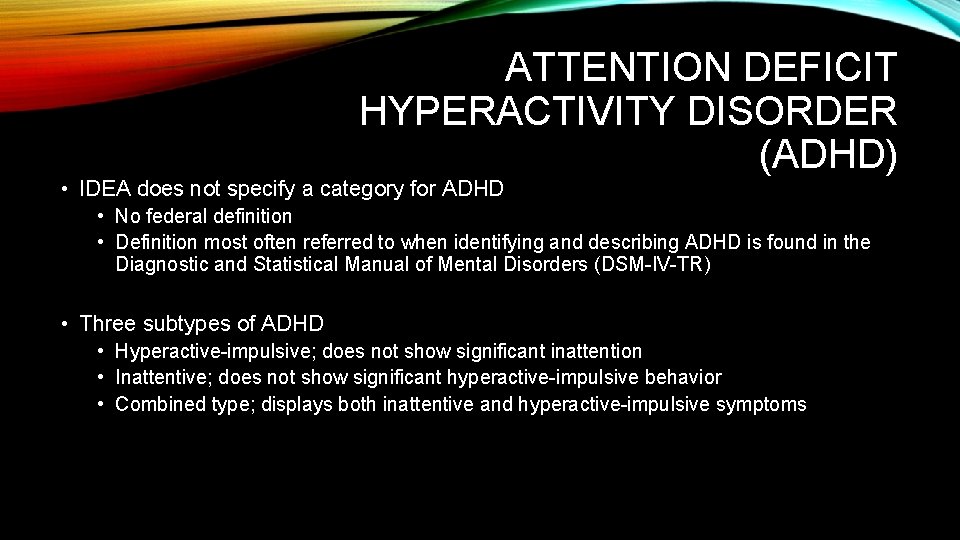 ATTENTION DEFICIT HYPERACTIVITY DISORDER (ADHD)

• IDEA does not specify a category for ADHD
• No federal definition
• Definition most often referred to when identifying and describing ADHD is found in the Diagnostic and Statistical Manual of Mental Disorders (DSM-IV-TR)

• Three subtypes of ADHD
• Hyperactive-impulsive; does not show significant inattention
• Inattentive; does not show significant hyperactive-impulsive behavior
• Combined type; displays both inattentive and hyperactive-impulsive symptoms